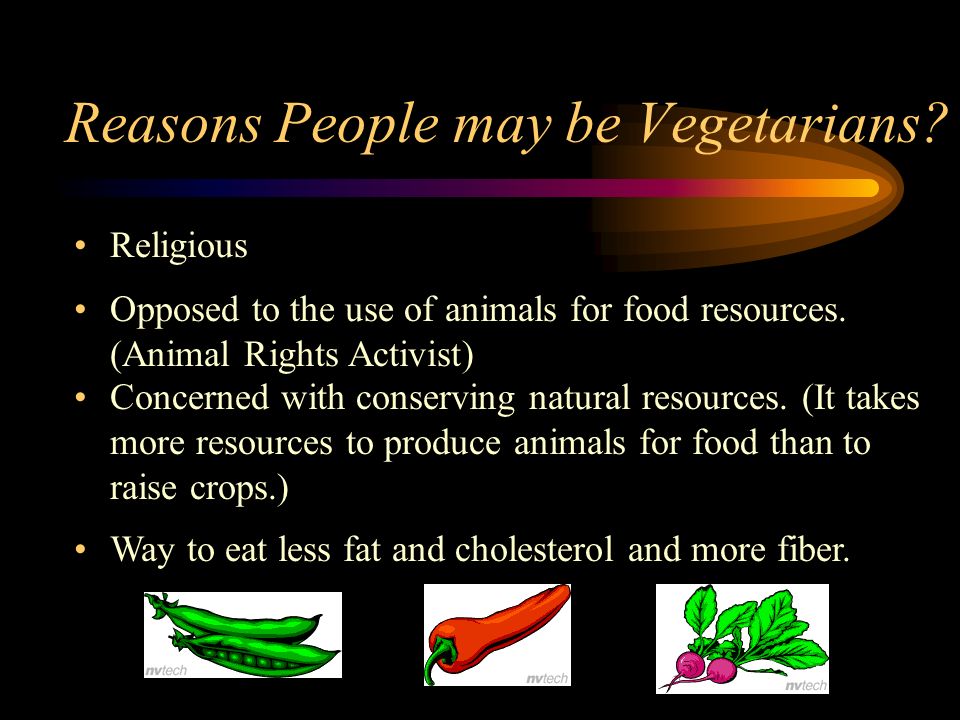 Reasons People may be Vegetarians?

• Religious

• Opposed to the use of animals for food resources. (Animal Rights Activist)

• Concerned with conserving natural resources. (It takes more resources to produce animals for food than to raise crops.)

• Way to eat less fat and cholesterol and more fiber.

nvtech

nvtech

nvtech